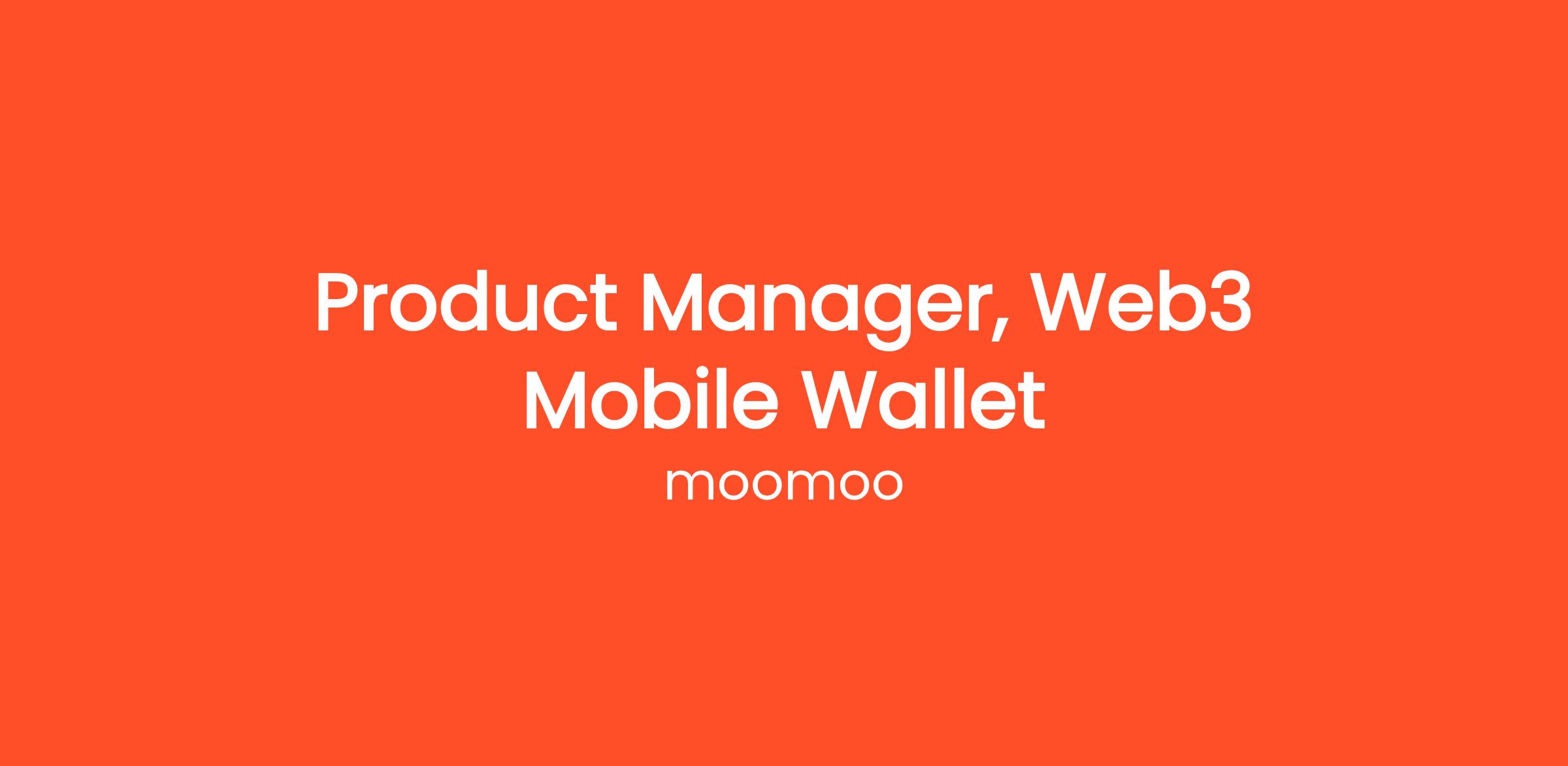 Product Manager, Web3 Mobile Wallet

moomoo